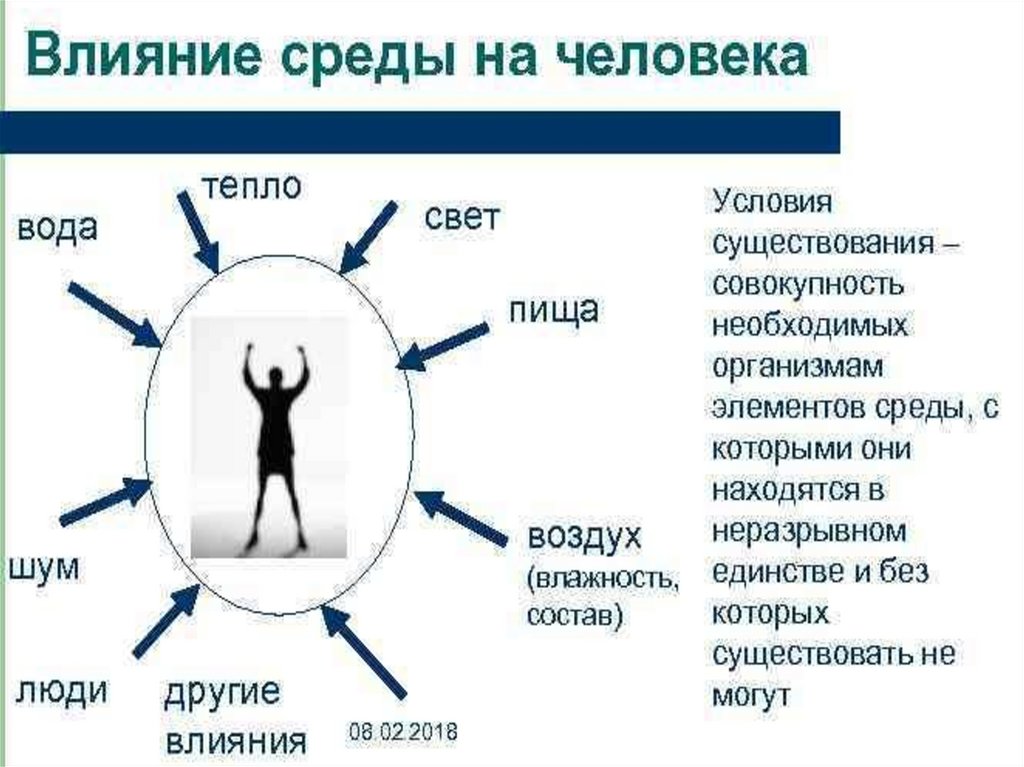 Влияние среды на человека

вода

тепло

свет

пища

воздух (влажность, состав)

шум

люди

другие влияния

08.02.2018

Условия существования – совокупность необходимых организмам элементов среды, с которыми они находятся в неразрывном единстве и без которых существовать не могут